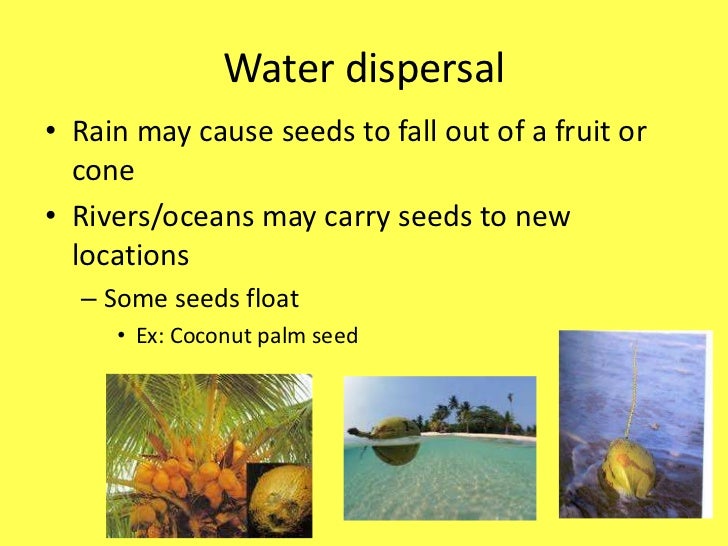 Water dispersal

• Rain may cause seeds to fall out of a fruit or cone

• Rivers/oceans may carry seeds to new locations

– Some seeds float

• Ex: Coconut palm seed